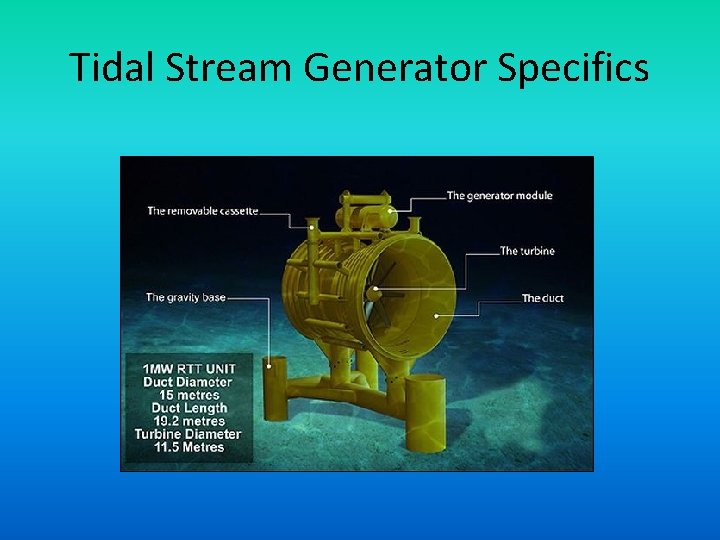 Tidal Stream Generator Specifics

The removable cassette

The generator module

The turbine

The gravity base

The duct

1MW RTT UNIT
Duct Diameter
15 metres
Duct Length
19.2 metres
Turbine Diameter
11.5 Metres